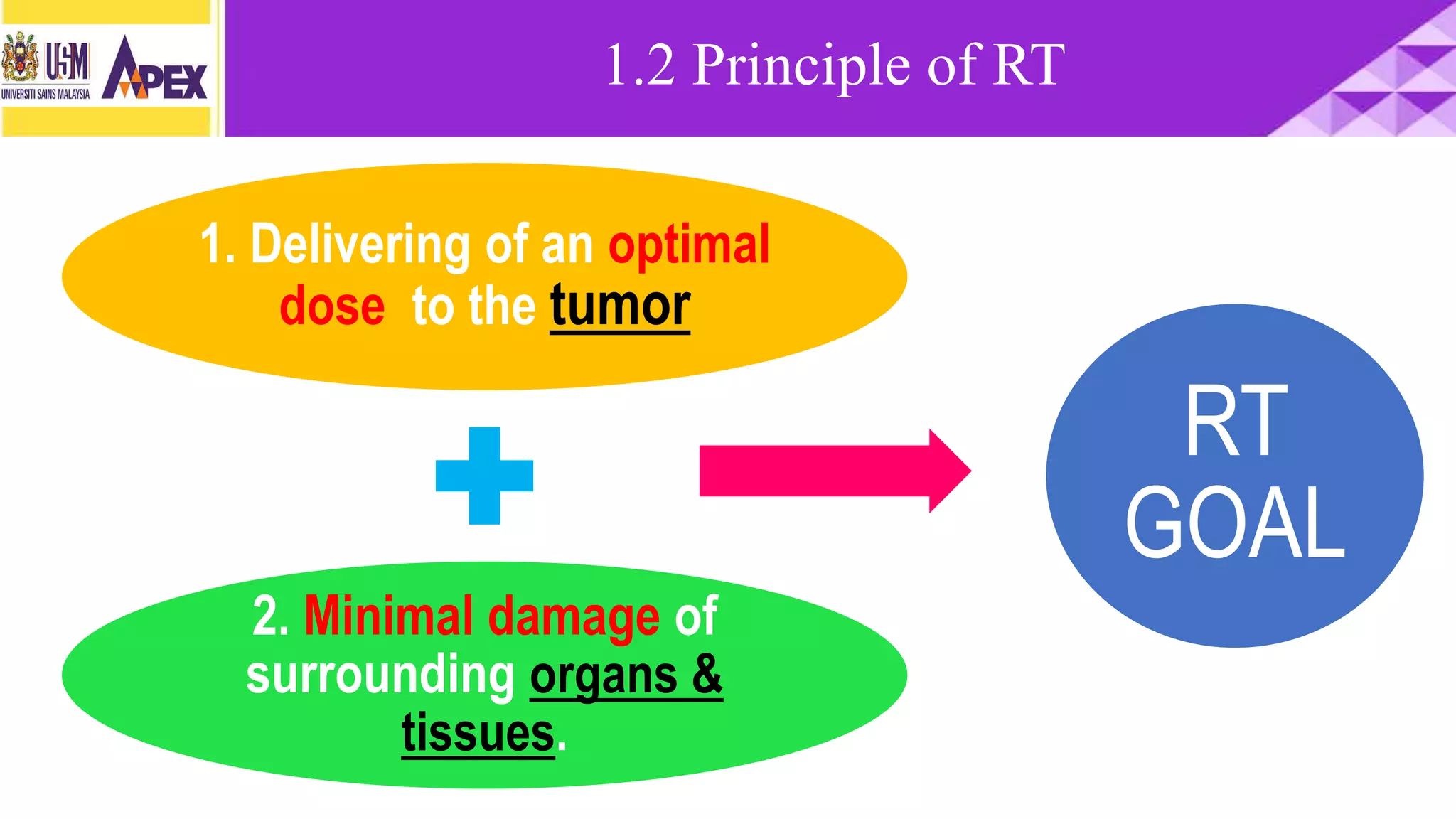 USM UNIVERSITI SAINS MALAYSIA APEX

1.2 Principle of RT

1. Delivering of an optimal dose to the tumor

2. Minimal damage of surrounding organs & tissues.

RT GOAL